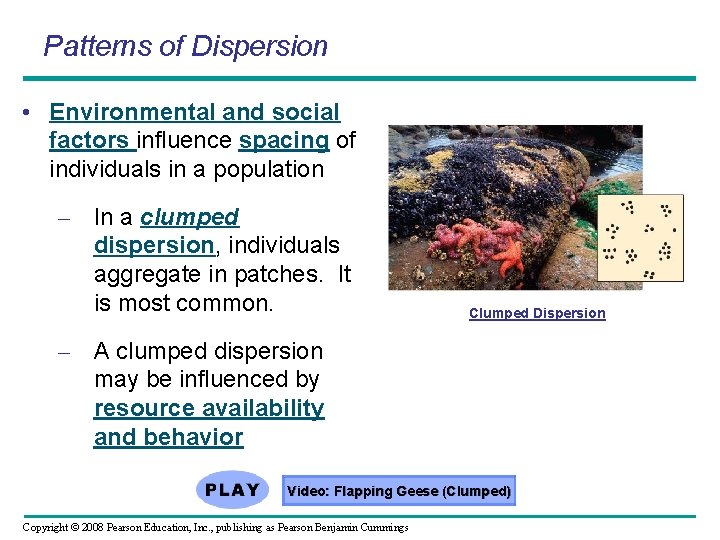 Patterns of Dispersion

• Environmental and social factors influence spacing of individuals in a population

– In a clumped dispersion, individuals aggregate in patches. It is most common.

– A clumped dispersion may be influenced by resource availability and behavior

Clumped Dispersion

PLAY

Video: Flapping Geese (Clumped)

Copyright © 2008 Pearson Education, Inc., publishing as Pearson Benjamin Cummings